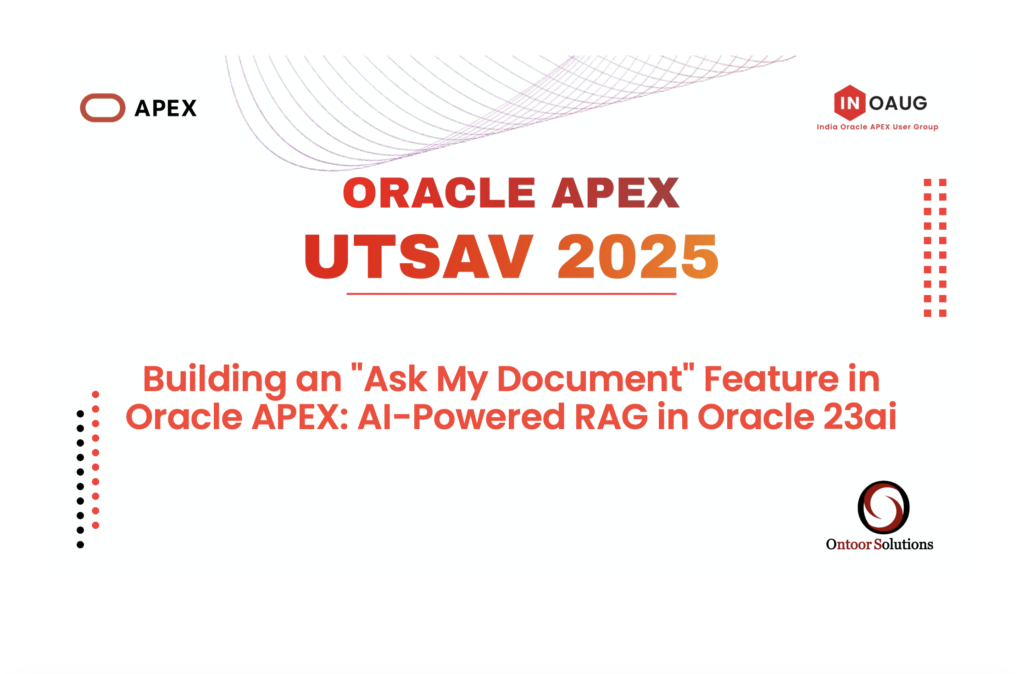 APEX

IN OAUG
India Oracle APEX User Group

ORACLE APEX
UTSAV 2025

Building an "Ask My Document" Feature in Oracle APEX: AI-Powered RAG in Oracle 23ai

Ontoor Solutions